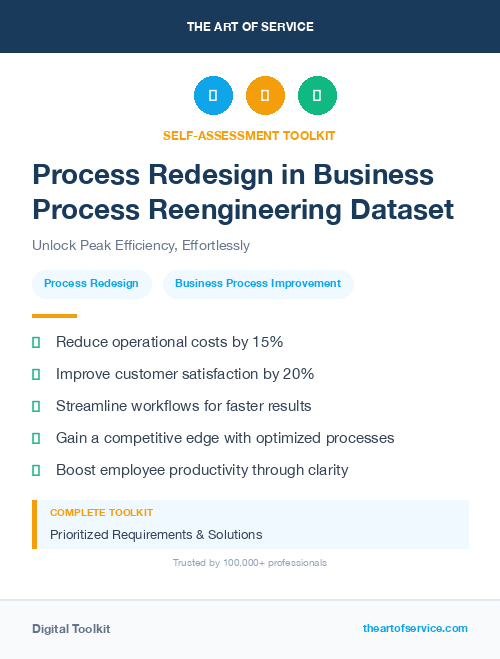 THE ART OF SERVICE

SELF-ASSESSMENT TOOLKIT

Process Redesign in Business Process Reengineering Dataset

Unlock Peak Efficiency, Effortlessly

Process Redesign

Business Process Improvement

Reduce operational costs by 15%

Improve customer satisfaction by 20%

Streamline workflows for faster results

Gain a competitive edge with optimized processes

Boost employee productivity through clarity

COMPLETE TOOLKIT

Prioritized Requirements & Solutions

Trusted by 100,000+ professionals

Digital Toolkit

theartofservice.com